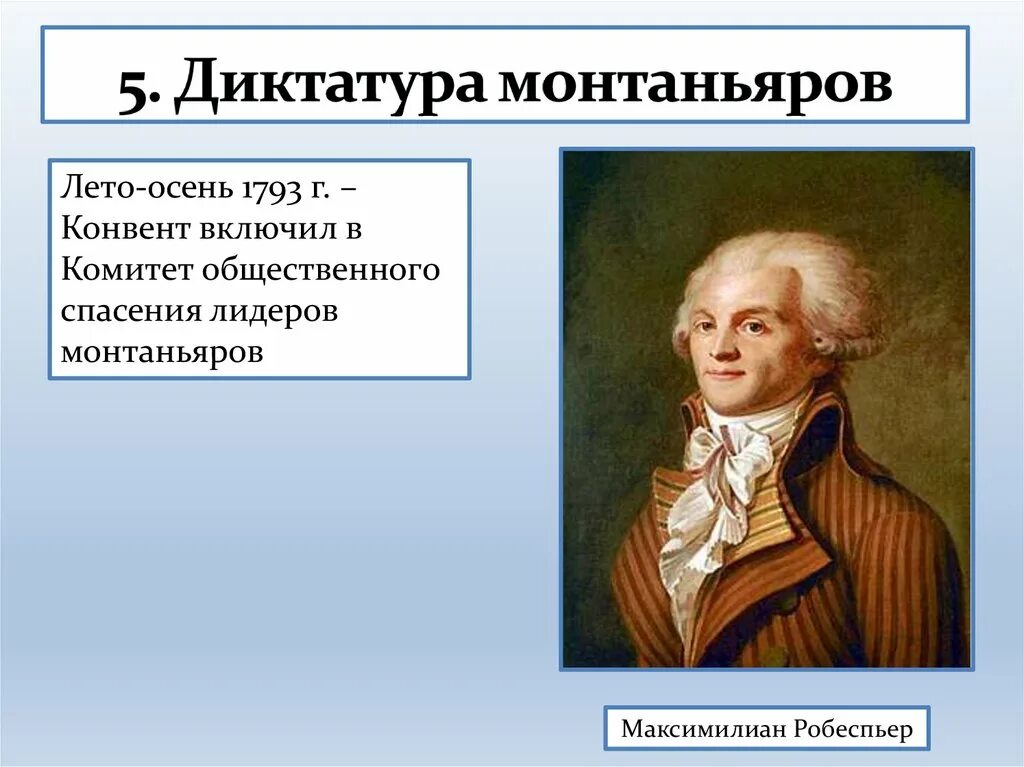 5. Диктатура монтаньяров

Лето-осень 1793 г. – Конвент включил в Комитет общественного спасения лидеров монтаньяров

Максимилиан Робеспьер